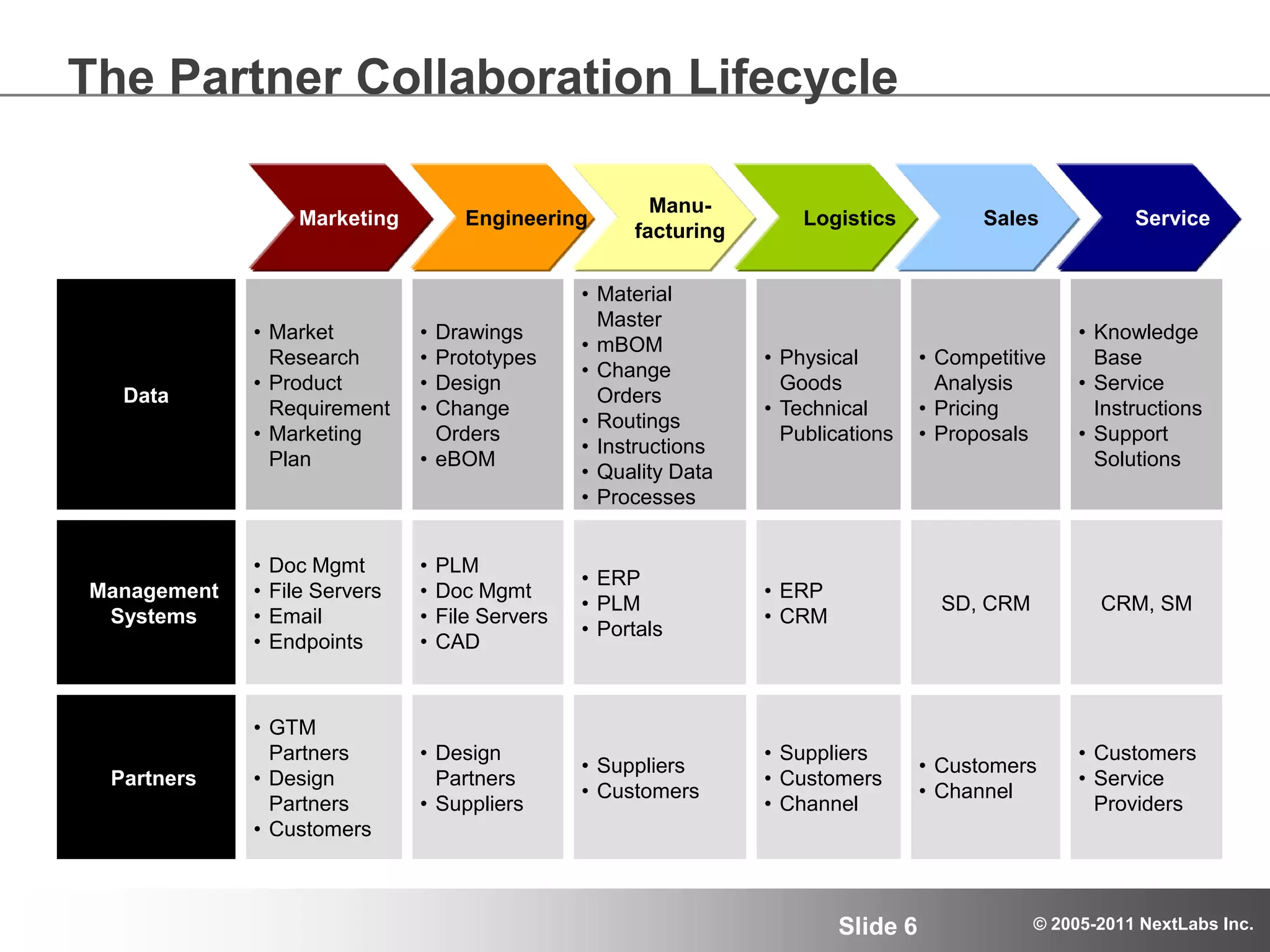 The Partner Collaboration Lifecycle

| | Marketing | Engineering | Manu-facturing | Logistics | Sales | Service |
|---|---|---|---|---|---|---|
| Data | • Market Research • Product Requirement • Marketing Plan | • Drawings • Prototypes • Design • Change Orders • eBOM | • Material Master • mBOM • Change Orders • Routings • Instructions • Quality Data • Processes | • Physical Goods • Technical Publications | • Competitive Analysis • Pricing • Proposals | • Knowledge Base • Service Instructions • Support Solutions |
| Management Systems | • Doc Mgmt • File Servers • Email • Endpoints | • PLM • Doc Mgmt • File Servers • CAD | • ERP • PLM • Portals | • ERP • CRM | SD, CRM | CRM, SM |
| Partners | • GTM Partners • Design Partners • Customers | • Design Partners • Suppliers | • Suppliers • Customers | • Suppliers • Customers • Channel | • Customers • Channel | • Customers • Service Providers |

Slide 6
© 2005-2011 NextLabs Inc.